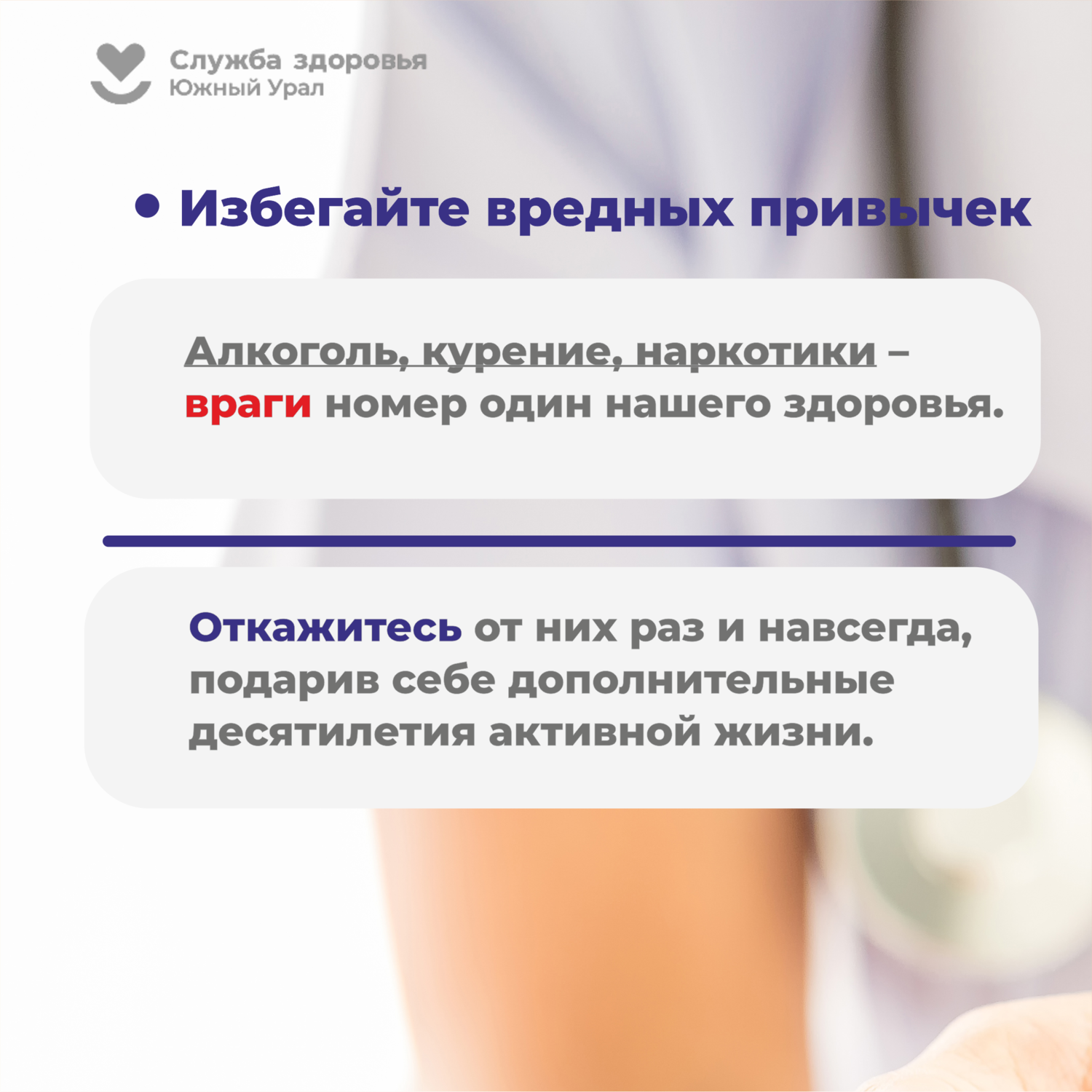 Служба здоровья
Южный Урал

• Избегайте вредных привычек

Алкоголь, курение, наркотики – враги номер один нашего здоровья.

Откажитесь от них раз и навсегда, подарив себе дополнительные десятилетия активной жизни.